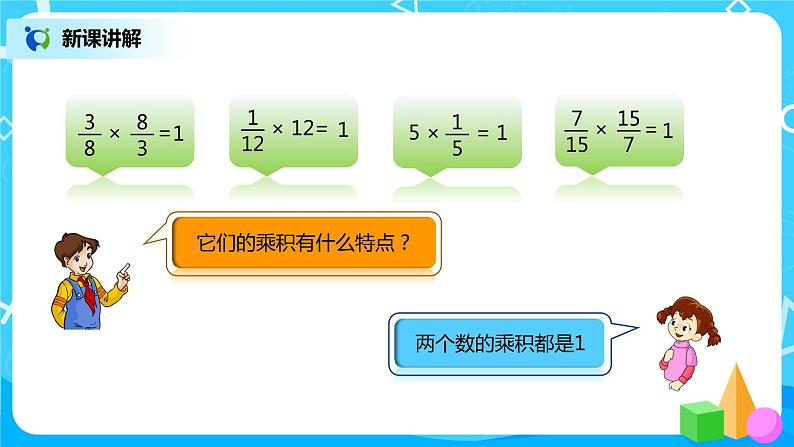 新课讲解

$\frac{3}{8} \times \frac{8}{3} = 1$

$\frac{1}{12} \times 12 = 1$

$5 \times \frac{1}{5} = 1$

$\frac{7}{15} \times \frac{15}{7} = 1$

它们的乘积有什么特点？

两个数的乘积都是1